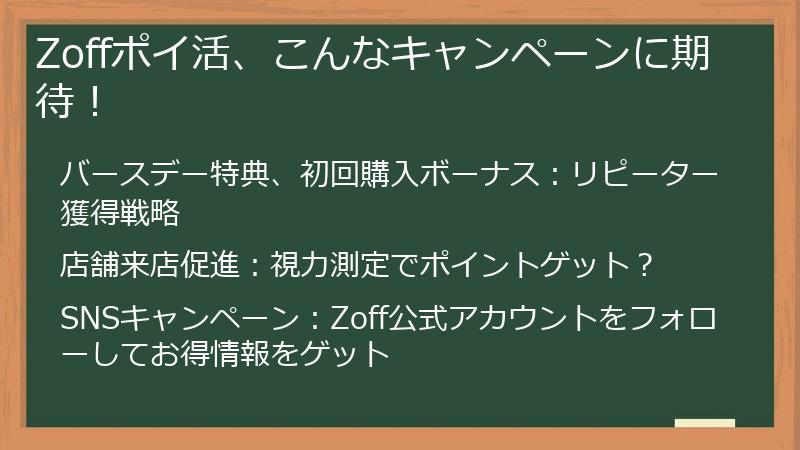 Zoffポイ活、こんなキャンペーンに期待！

バースデー特典、初回購入ボーナス：リピーター獲得戦略

店舗来店促進：視力測定でポイントゲット？

SNSキャンペーン：Zoff公式アカウントをフォローしてお得情報をゲット